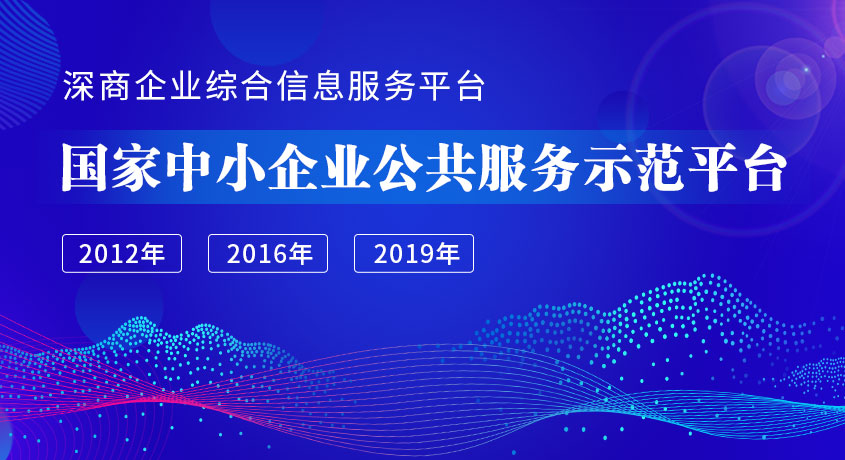 深商企业综合信息服务平台

国家中小企业公共服务示范平台

2012年 2016年 2019年